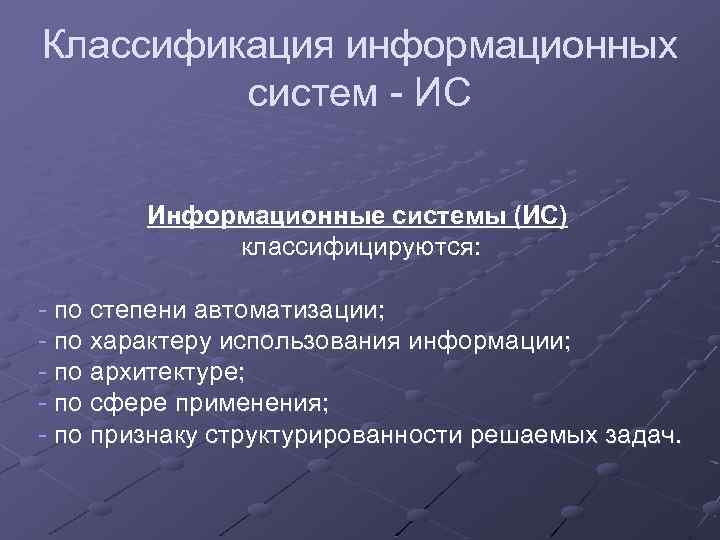 Классификация информационных систем - ИС

Информационные системы (ИС) классифицируются:

- по степени автоматизации;
- по характеру использования информации;
- по архитектуре;
- по сфере применения;
- по признаку структурированности решаемых задач.